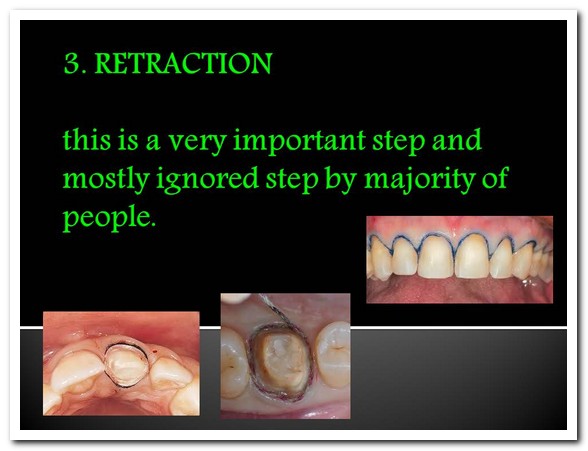 3. RETRACTION

this is a very important step and mostly ignored step by majority of people.